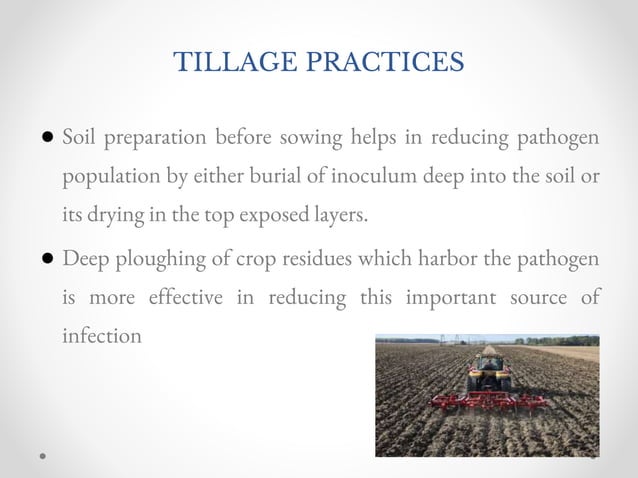 TILLAGE PRACTICES

● Soil preparation before sowing helps in reducing pathogen population by either burial of inoculum deep into the soil or its drying in the top exposed layers.

● Deep ploughing of crop residues which harbor the pathogen is more effective in reducing this important source of infection